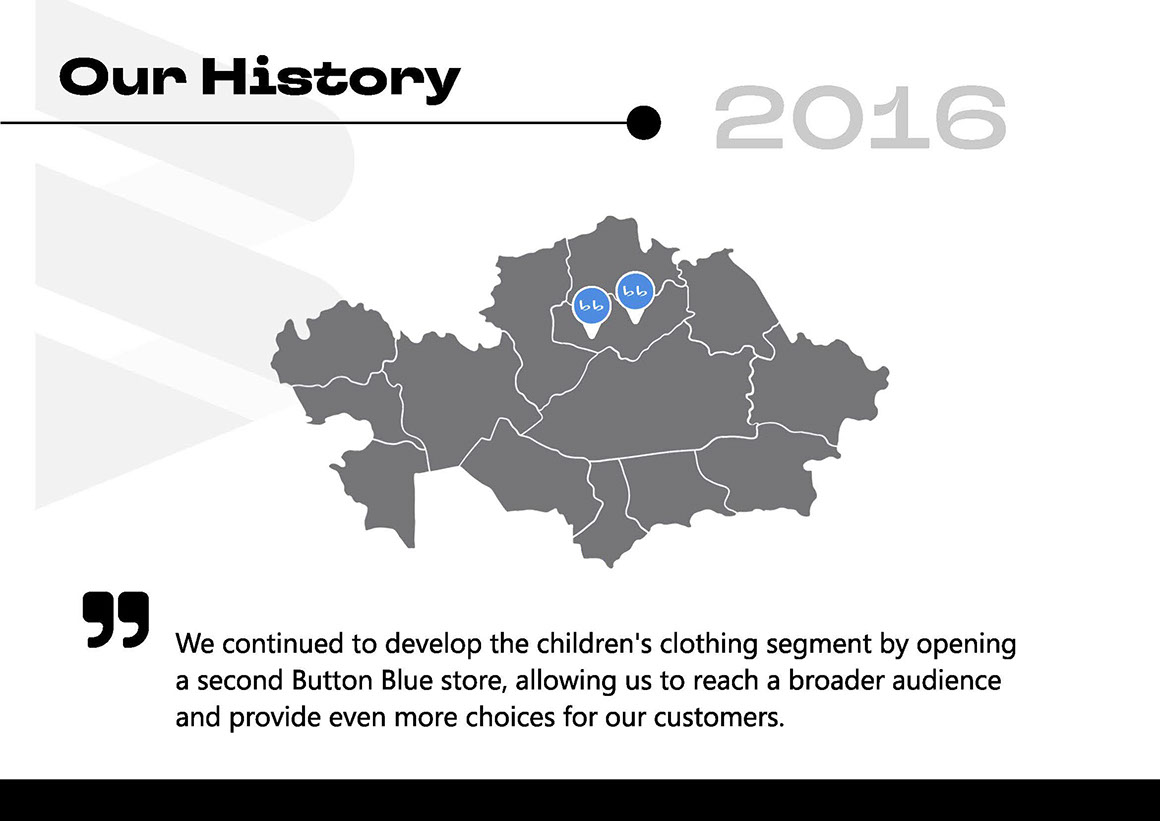 Our History

2016

bb bb

We continued to develop the children's clothing segment by opening a second Button Blue store, allowing us to reach a broader audience and provide even more choices for our customers.